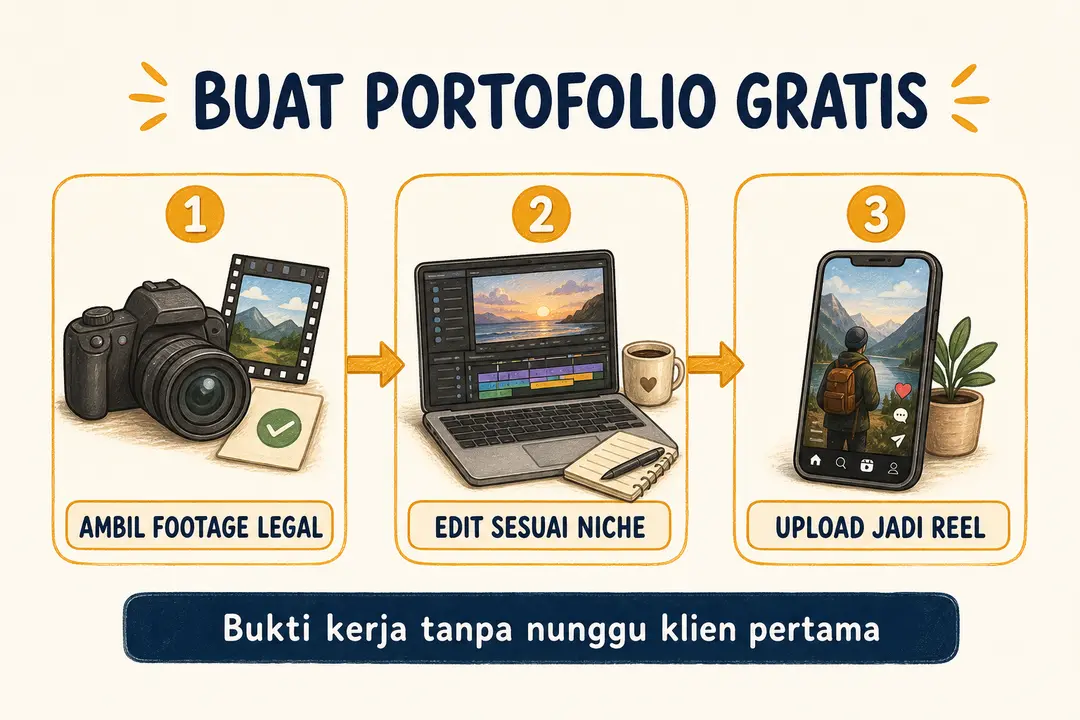 BUAT PORTOFOLIO GRATIS

1
AMBIL FOOTAGE LEGAL

2
EDIT SESUAI NICHE

3
UPLOAD JADI REEL

Bukti kerja tanpa nunggu klien pertama